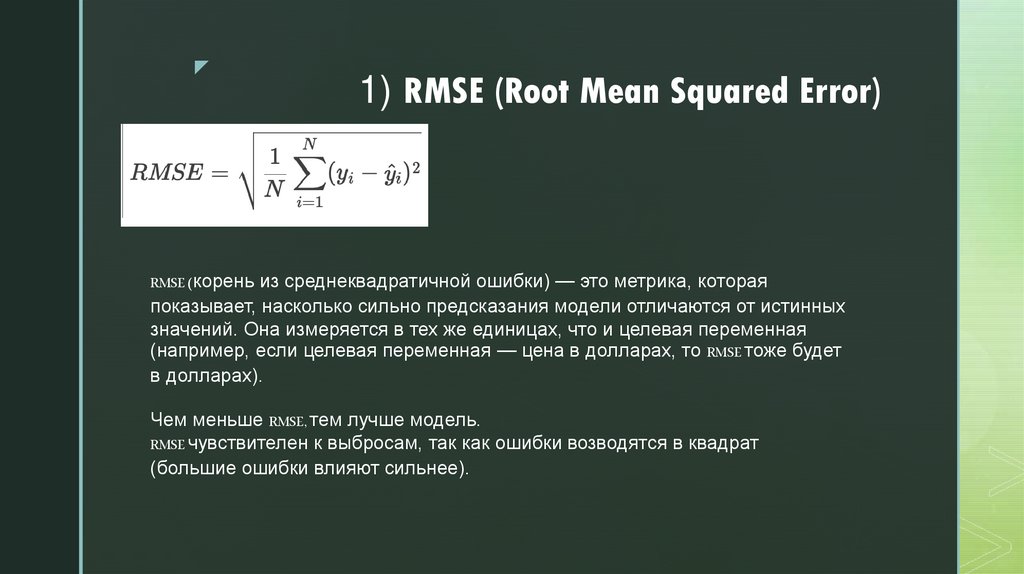 1) RMSE (Root Mean Squared Error)

$RMSE = \sqrt{\frac{1}{N}\sum_{i=1}^{N}(y_i - \hat{y}_i)^2}$

RMSE (корень из среднеквадратичной ошибки) — это метрика, которая показывает, насколько сильно предсказания модели отличаются от истинных значений. Она измеряется в тех же единицах, что и целевая переменная (например, если целевая переменная — цена в долларах, то RMSE тоже будет в долларах).

Чем меньше RMSE, тем лучше модель.
RMSE чувствителен к выбросам, так как ошибки возводятся в квадрат (большие ошибки влияют сильнее).